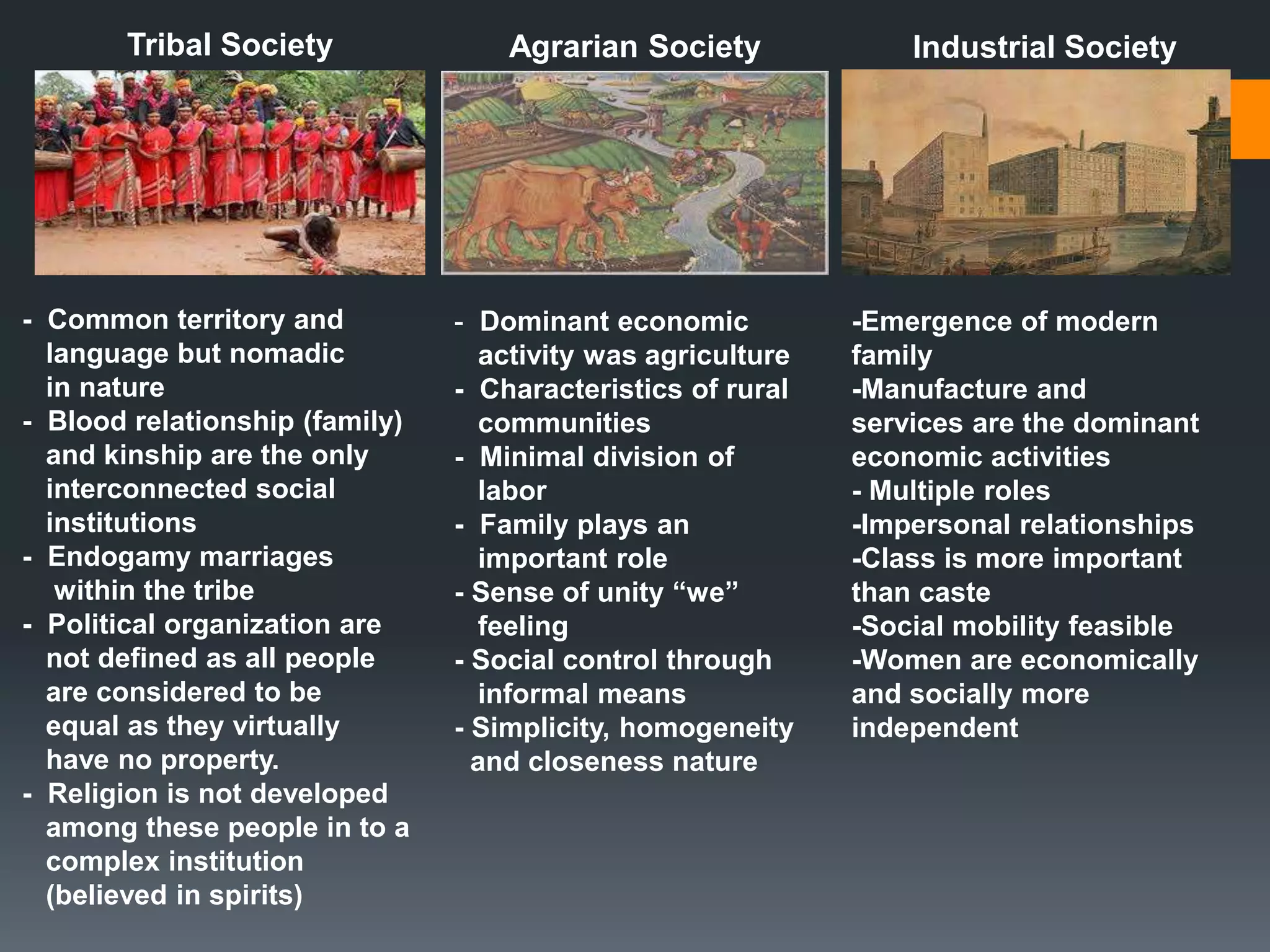 Tribal Society

- Common territory and language but nomadic in nature
- Blood relationship (family) and kinship are the only interconnected social institutions
- Endogamy marriages within the tribe
- Political organization are not defined as all people are considered to be equal as they virtually have no property.
- Religion is not developed among these people in to a complex institution (believed in spirits)

Agrarian Society

- Dominant economic activity was agriculture
- Characteristics of rural communities
- Minimal division of labor
- Family plays an important role
- Sense of unity “we” feeling
- Social control through informal means
- Simplicity, homogeneity and closeness nature

Industrial Society

-Emergence of modern family
-Manufacture and services are the dominant economic activities
- Multiple roles
-Impersonal relationships
-Class is more important than caste
-Social mobility feasible
-Women are economically and socially more independent